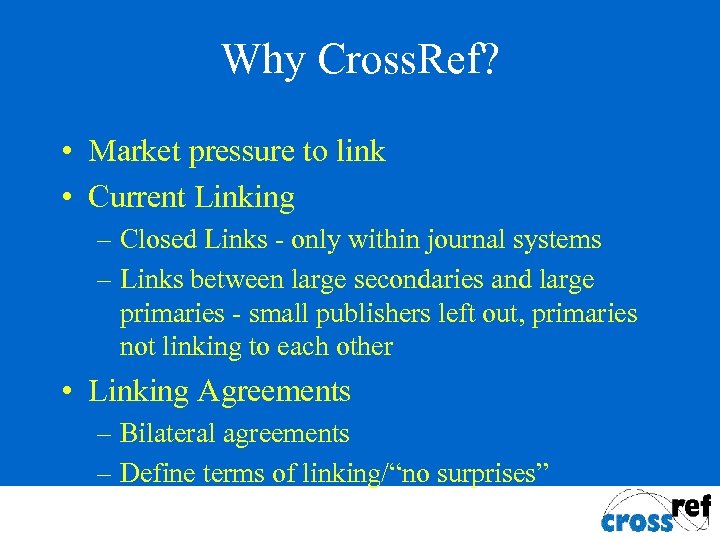 Why CrossRef?

• Market pressure to link
• Current Linking
– Closed Links - only within journal systems
– Links between large secondaries and large primaries - small publishers left out, primaries not linking to each other
• Linking Agreements
– Bilateral agreements
– Define terms of linking/“no surprises”

crossref